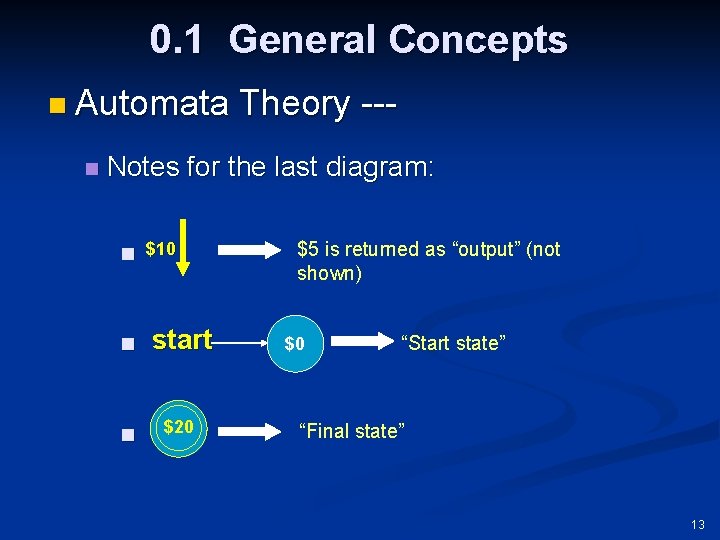 0.1 General Concepts

Automata Theory ---

Notes for the last diagram:

\$10 \$5 is returned as “output” (not shown)

start \$0 “Start state”

\$20 “Final state”

13